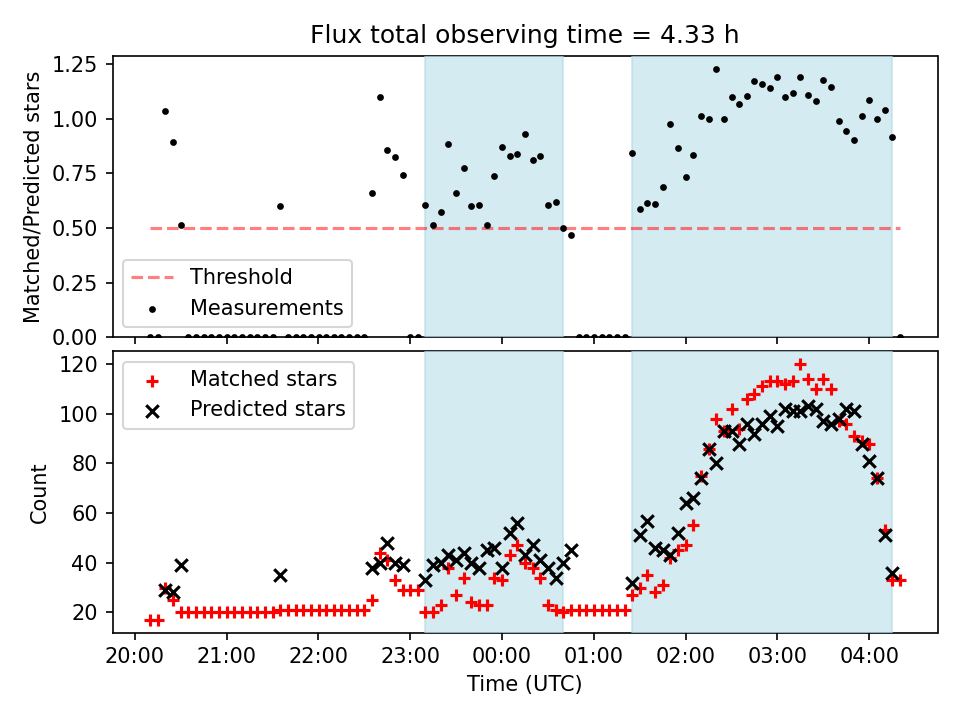 Flux total observing time = 4.33 h

Matched/Predicted stars

1.25
1.00
0.75
0.50
0.25
0.00

Threshold
Measurements

Count

120
100
80
60
40
20

Matched stars
Predicted stars

20:00 21:00 22:00 23:00 00:00 01:00 02:00 03:00 04:00

Time (UTC)